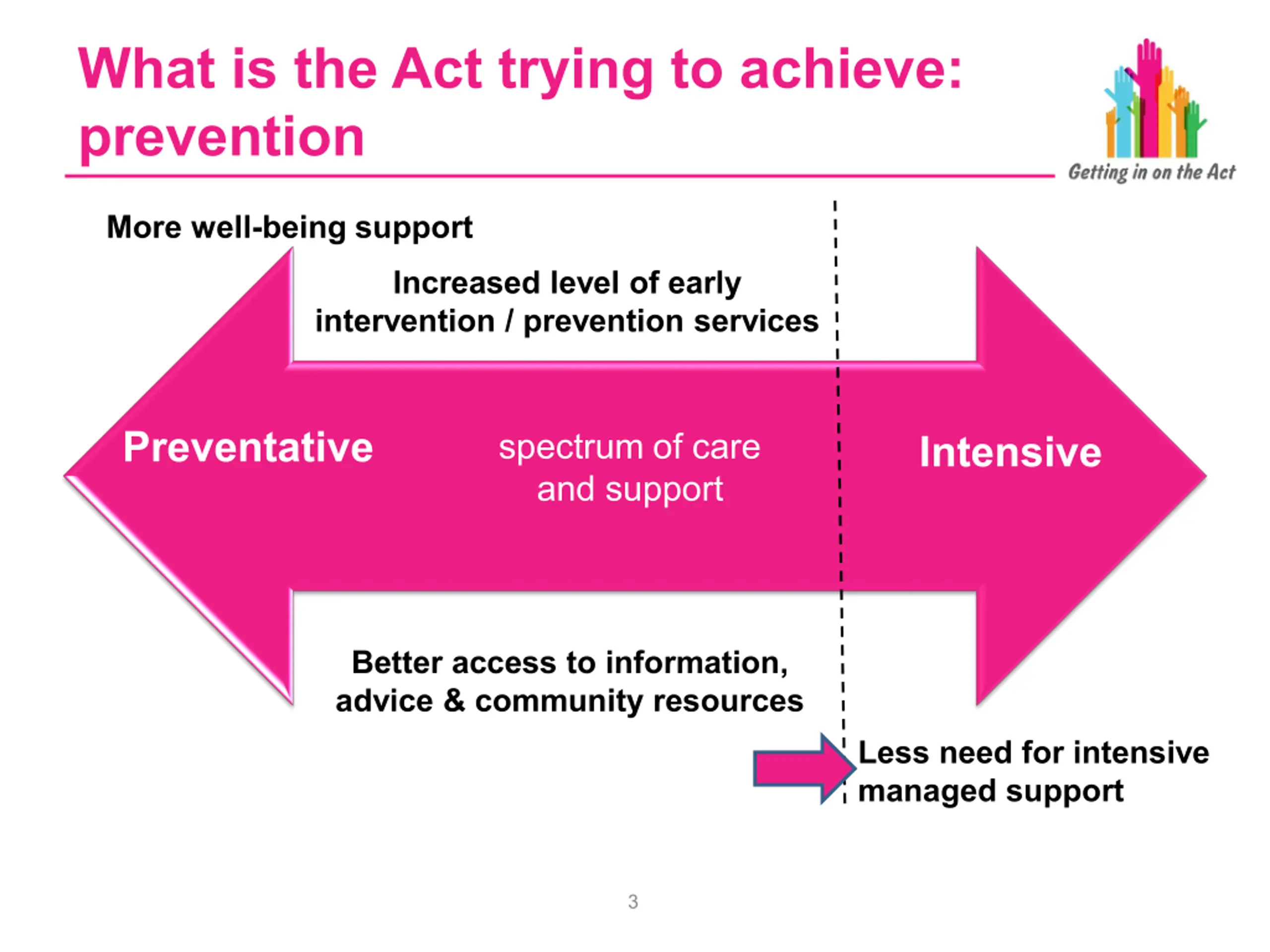 What is the Act trying to achieve: prevention

Getting in on the Act

More well-being support

Increased level of early intervention / prevention services

Preventative

spectrum of care and support

Intensive

Better access to information, advice & community resources

Less need for intensive managed support

3